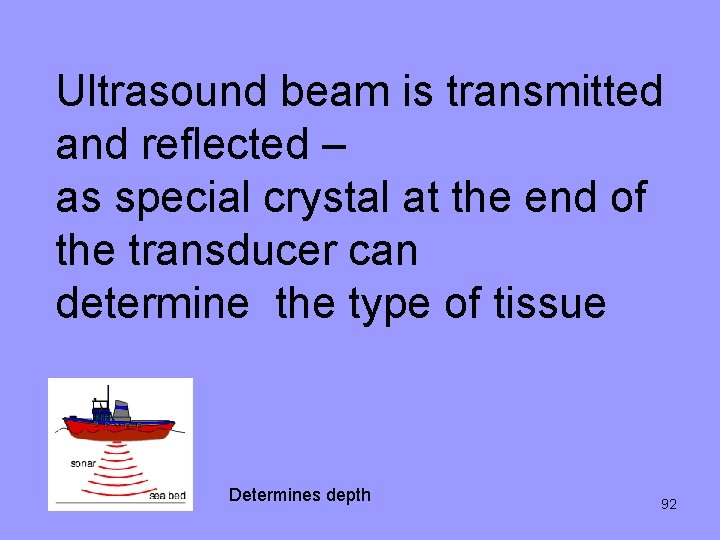 Ultrasound beam is transmitted and reflected –
as special crystal at the end of the transducer can
determine  the type of tissue

sonar
sea bed

Determines depth

92